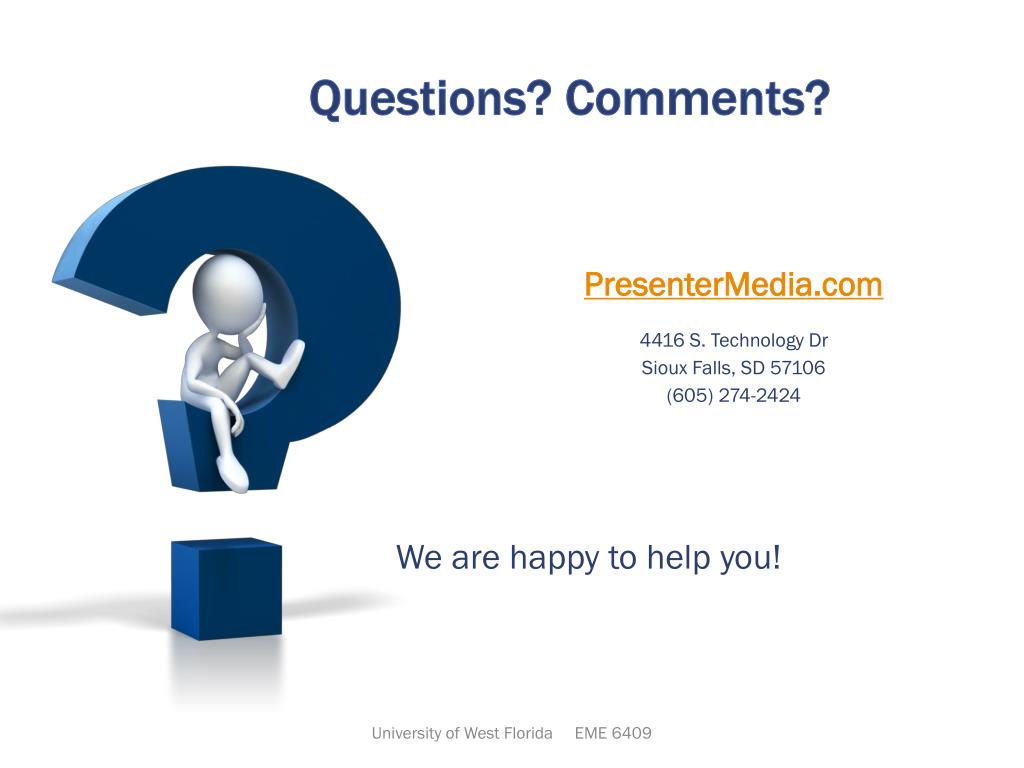 Questions? Comments?

PresenterMedia.com

4416 S. Technology Dr
Sioux Falls, SD 57106
(605) 274-2424

We are happy to help you!

University of West Florida EME 6409